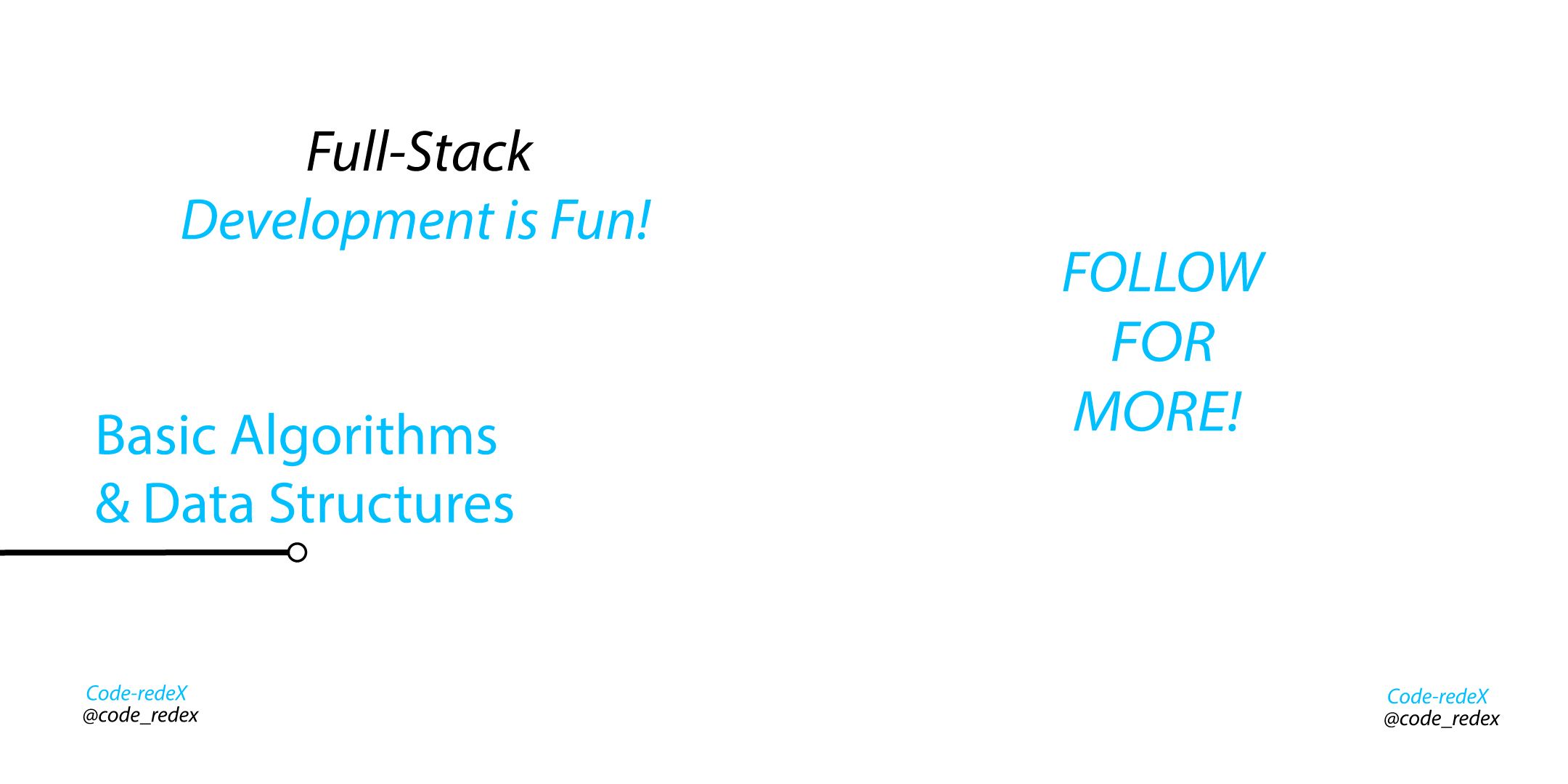 Full-Stack
Development is Fun!

Basic Algorithms
& Data Structures

Code-redeX
@code_redex

FOLLOW
FOR
MORE!

Code-redeX
@code_redex